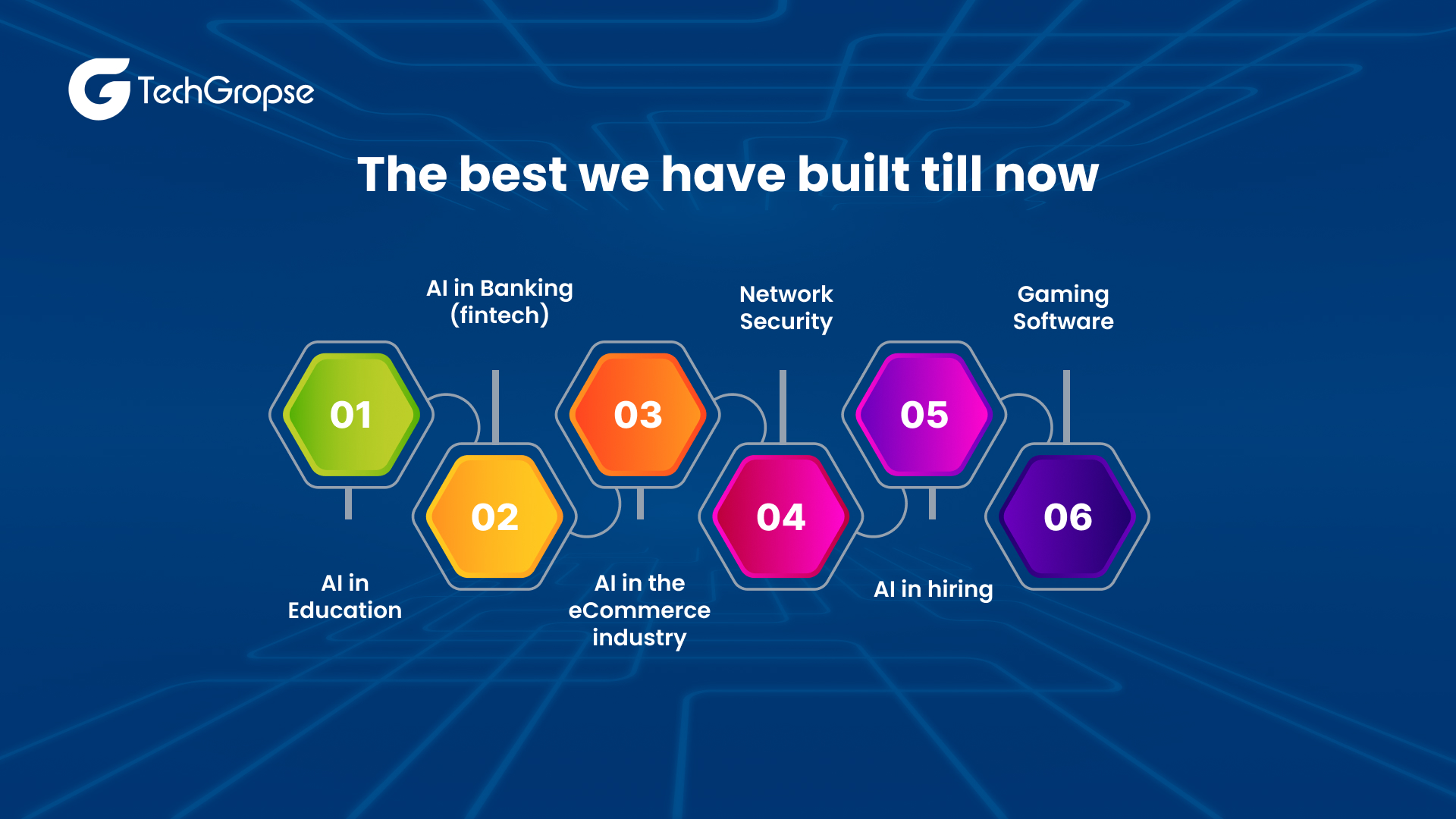 TechGropse

The best we have built till now

01
AI in Education

02
AI in Banking (fintech)

03
AI in the eCommerce industry

04
Network Security

05
AI in hiring

06
Gaming Software